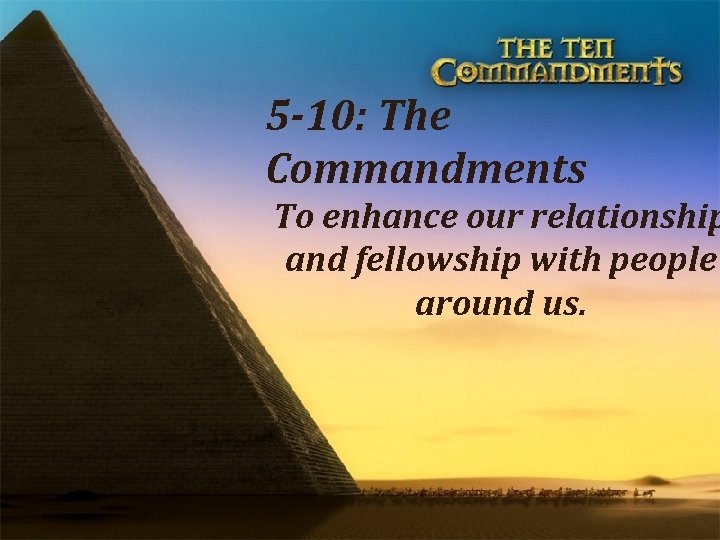 THE TEN COMMANDMENTS

5-10: The Commandments

To enhance our relationship and fellowship with people around us.